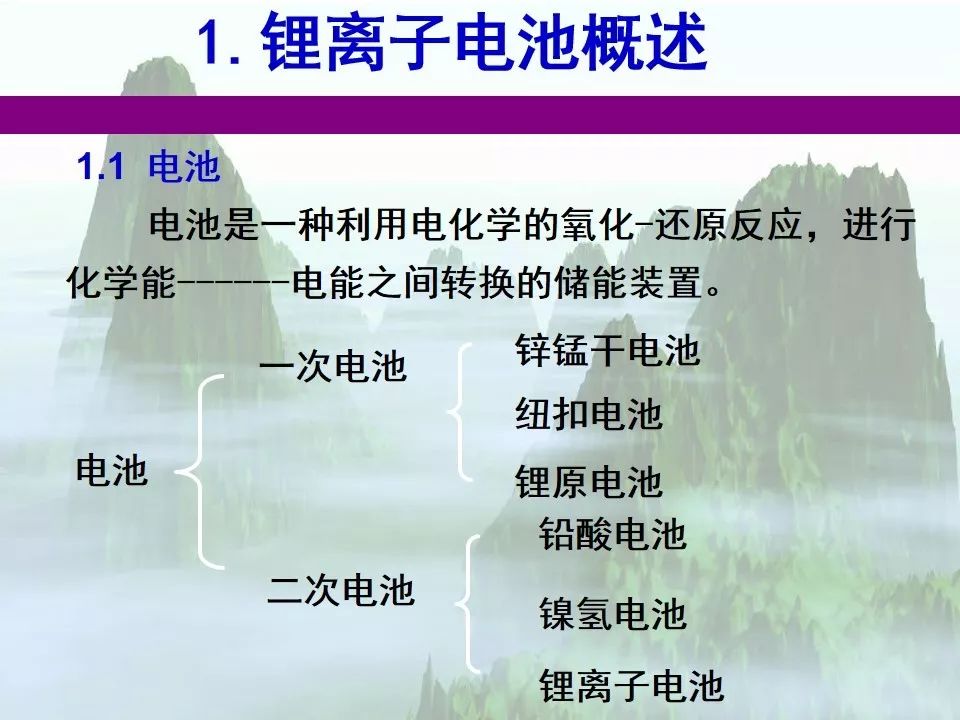 1. 锂离子电池概述

1.1 电池

电池是一种利用电化学的氧化-还原反应，进行化学能------电能之间转换的储能装置。

电池

一次电池

锌锰干电池

纽扣电池

锂原电池

二次电池

铅酸电池

镍氢电池

锂离子电池